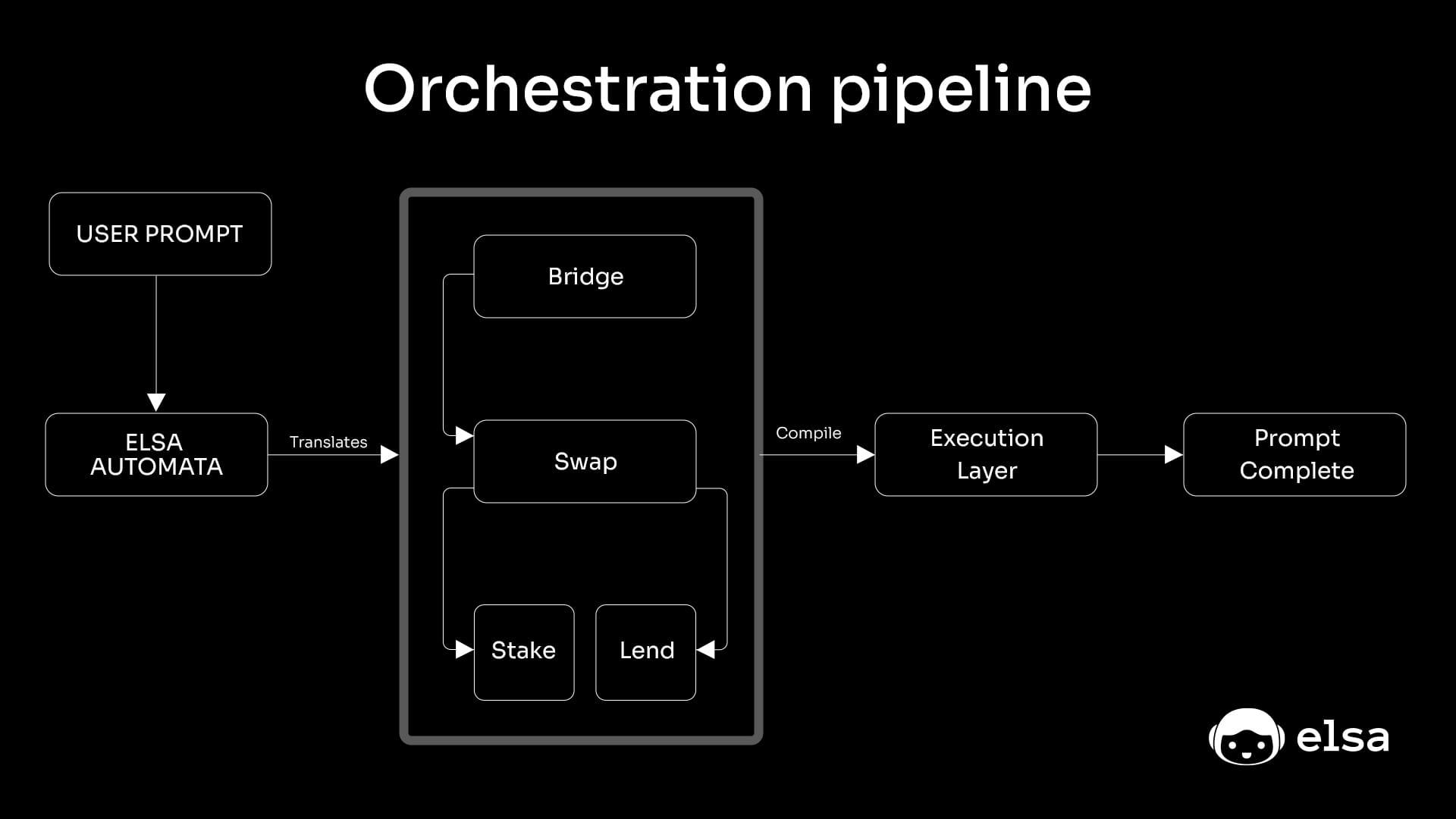 Orchestration pipeline

USER PROMPT

ELSA AUTOMATA

Translates

Bridge

Swap

Stake

Lend

Compile

Execution Layer

Prompt Complete

elsa